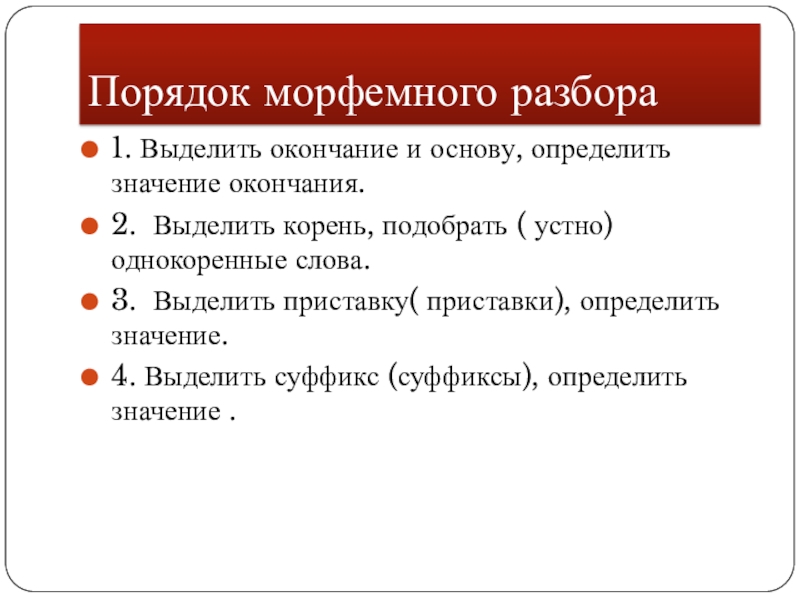 Порядок морфемного разбора

1. Выделить окончание и основу, определить значение окончания.

2. Выделить корень, подобрать ( устно) однокоренные слова.

3. Выделить приставку( приставки), определить значение.

4. Выделить суффикс (суффиксы), определить значение .